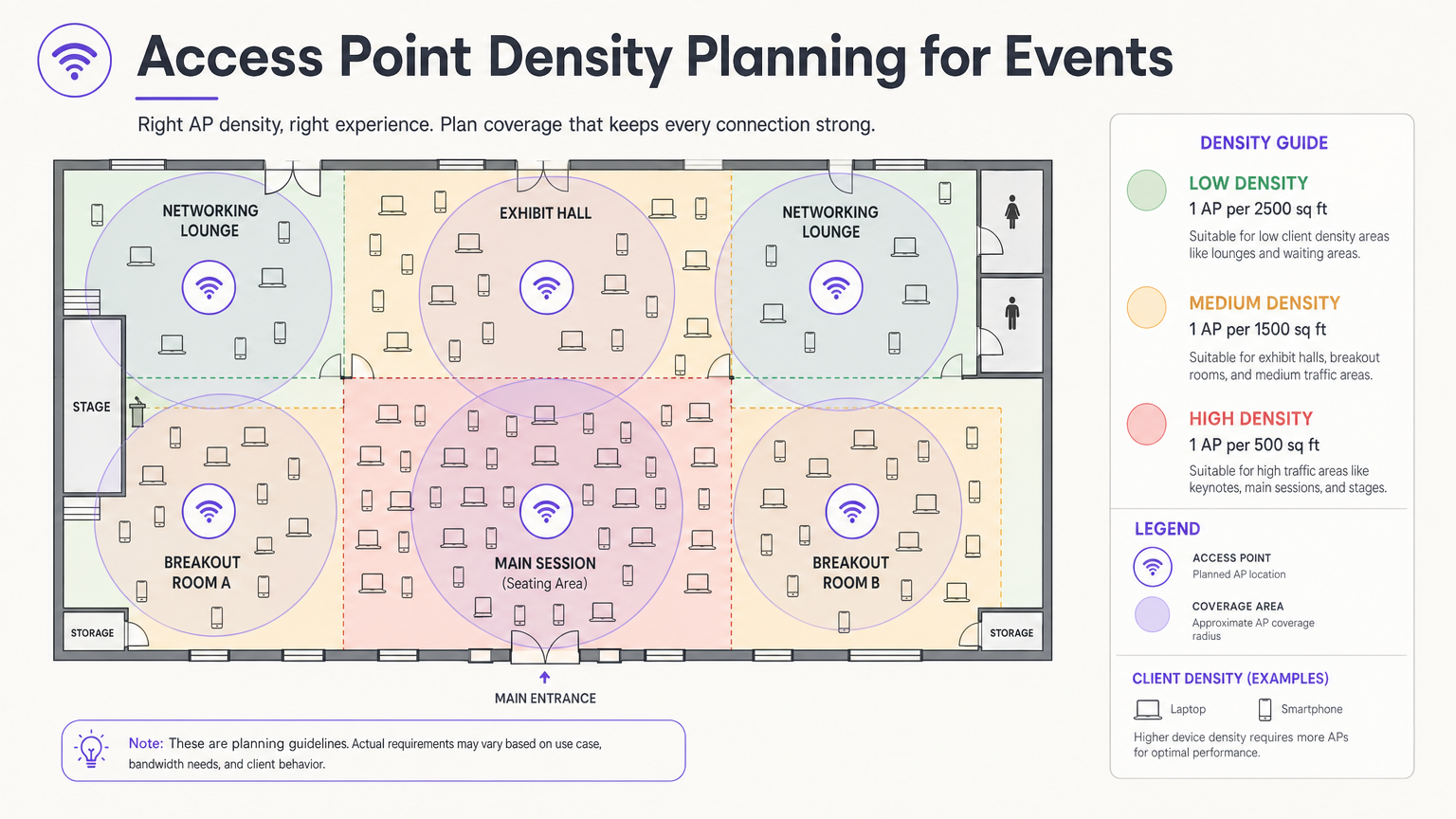 Access Point Density Planning for Events

Right AP density, right experience. Plan coverage that keeps every connection strong.

NETWORKING LOUNGE

EXHIBIT HALL

NETWORKING LOUNGE

STAGE

BREAKOUT ROOM A

MAIN SESSION (Seating Area)

BREAKOUT ROOM B

STORAGE

STORAGE

MAIN ENTRANCE

Note: These are planning guidelines. Actual requirements may vary based on use case, bandwidth needs, and client behavior.

DENSITY GUIDE

LOW DENSITY
1 AP per 2500 sq ft
Suitable for low client density areas like lounges and waiting areas.

MEDIUM DENSITY
1 AP per 1500 sq ft
Suitable for exhibit halls, breakout rooms, and medium traffic areas.

HIGH DENSITY
1 AP per 500 sq ft
Suitable for high traffic areas like keynotes, main sessions, and stages.

LEGEND

ACCESS POINT
Planned AP location

COVERAGE AREA
Approximate AP coverage radius

CLIENT DENSITY (EXAMPLES)

Laptop

Smartphone

Higher device density requires more APs for optimal performance.